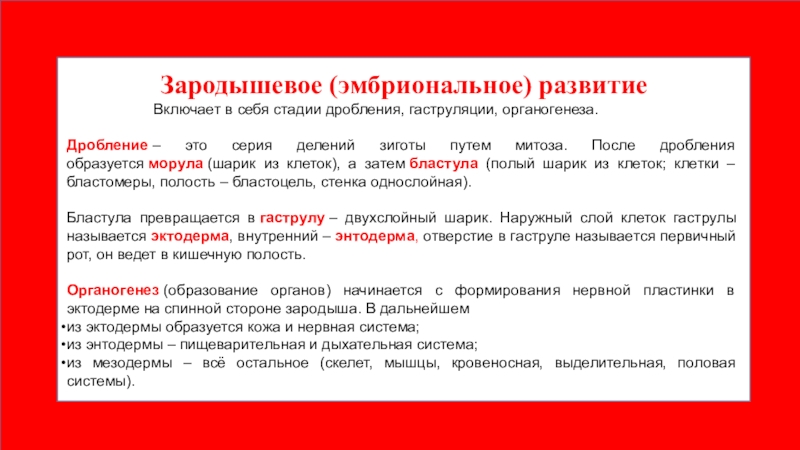 Зародышевое (эмбриональное) развитие

Включает в себя стадии дробления, гаструляции, органогенеза.

Дробление – это серия делений зиготы путем митоза. После дробления образуется морула (шарик из клеток), а затем бластула (полый шарик из клеток; клетки – бластомеры, полость – бластоцель, стенка однослойная).

Бластула превращается в гаструлу – двухслойный шарик. Наружный слой клеток гаструлы называется эктодерма, внутренний – энтодерма, отверстие в гаструле называется первичный рот, он ведет в кишечную полость.

Органогенез (образование органов) начинается с формирования нервной пластинки в эктодерме на спинной стороне зародыша. В дальнейшем
•из эктодермы образуется кожа и нервная система;
•из энтодермы – пищеварительная и дыхательная система;
•из мезодермы – всё остальное (скелет, мышцы, кровеносная, выделительная, половая системы).